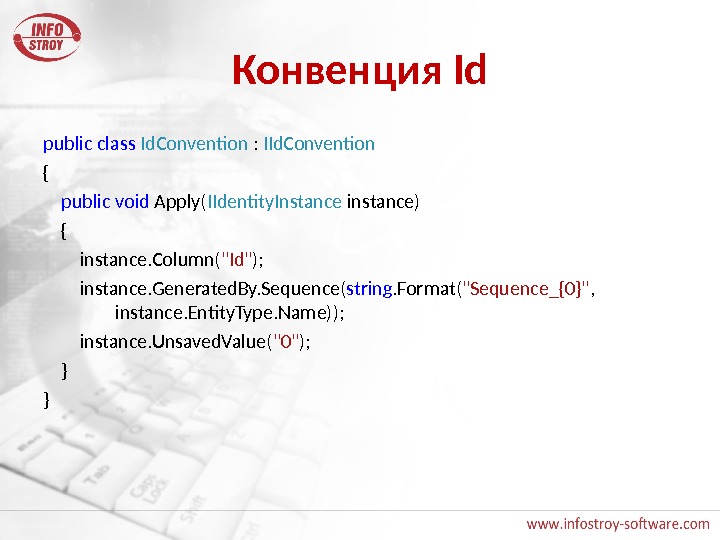 INFO STROY

Конвенция Id

public class IdConvention : IIdConvention
{
public void Apply(IIdentityInstance instance)
{
instance.Column("Id");
instance.GeneratedBy.Sequence(string.Format("Sequence_{0}", instance.EntityType.Name));
instance.UnsavedValue("0");
}
}

www.infostroy-software.com